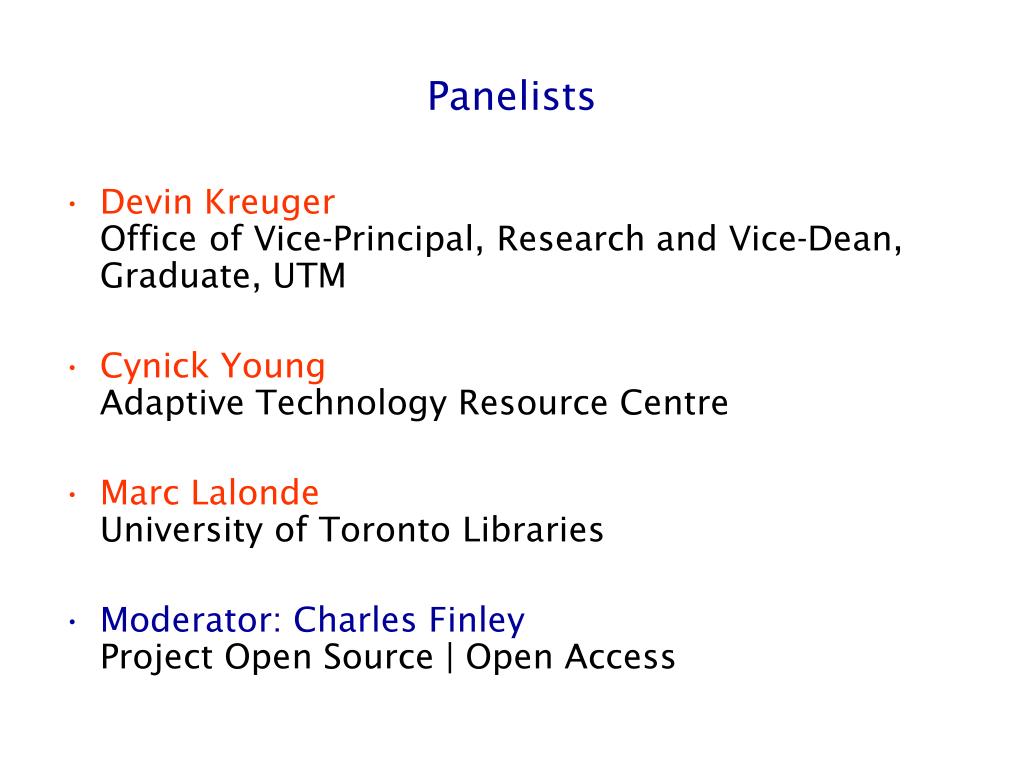 Panelists

• Devin Kreuger
Office of Vice-Principal, Research and Vice-Dean, Graduate, UTM

• Cynick Young
Adaptive Technology Resource Centre

• Marc Lalonde
University of Toronto Libraries

• Moderator: Charles Finley
Project Open Source | Open Access